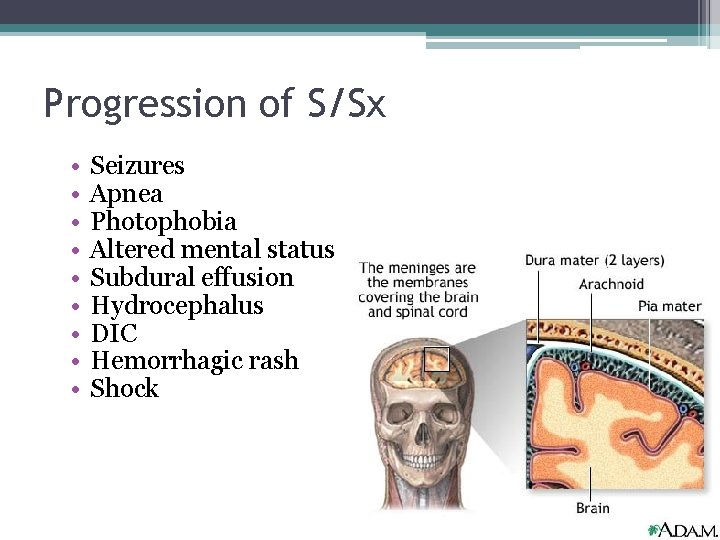 Progression of S/Sx

• Seizures
• Apnea
• Photophobia
• Altered mental status
• Subdural effusion
• Hydrocephalus
• DIC
• Hemorrhagic rash
• Shock

The meninges are the membranes covering the brain and spinal cord

Dura mater (2 layers)

Arachnoid

Pia mater

Brain

A.D.A.M.